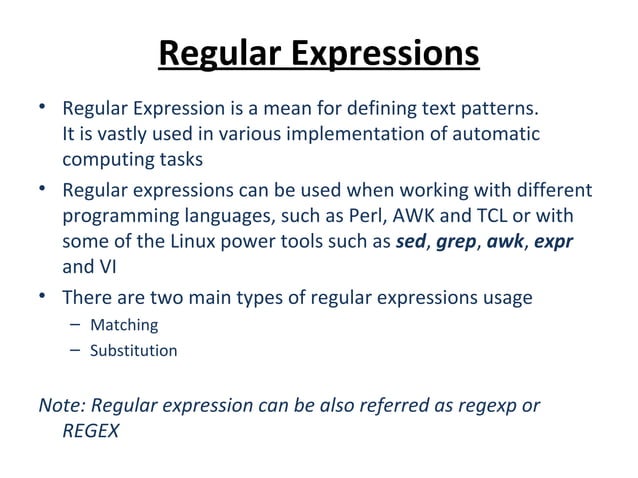 Regular Expressions

• Regular Expression is a mean for defining text patterns. It is vastly used in various implementation of automatic computing tasks

• Regular expressions can be used when working with different programming languages, such as Perl, AWK and TCL or with some of the Linux power tools such as sed, grep, awk, expr and VI

• There are two main types of regular expressions usage
– Matching
– Substitution

Note: Regular expression can be also referred as regexp or REGEX